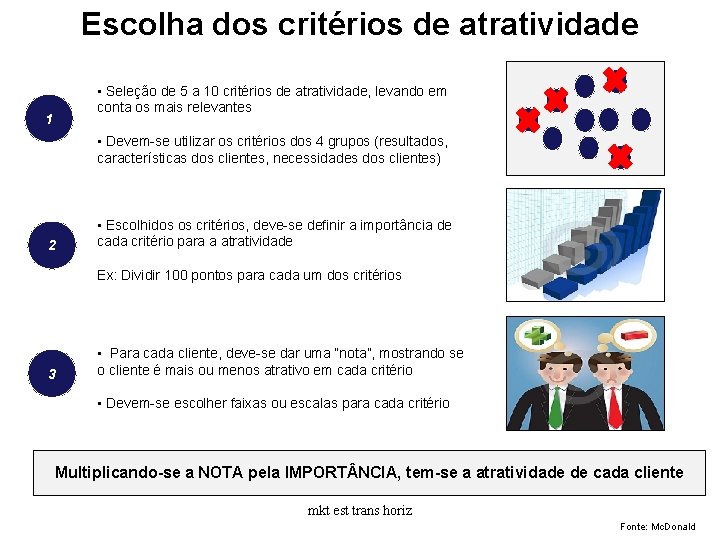 Escolha dos critérios de atratividade

1

▪ Seleção de 5 a 10 critérios de atratividade, levando em conta os mais relevantes

▪ Devem-se utilizar os critérios dos 4 grupos (resultados, características dos clientes, necessidades dos clientes)

2

▪ Escolhidos os critérios, deve-se definir a importância de cada critério para a atratividade

Ex: Dividir 100 pontos para cada um dos critérios

3

▪ Para cada cliente, deve-se dar uma "nota", mostrando se o cliente é mais ou menos atrativo em cada critério

▪ Devem-se escolher faixas ou escalas para cada critério

Multiplicando-se a NOTA pela IMPORTÂNCIA, tem-se a atratividade de cada cliente

mkt est trans horiz

Fonte: McDonald